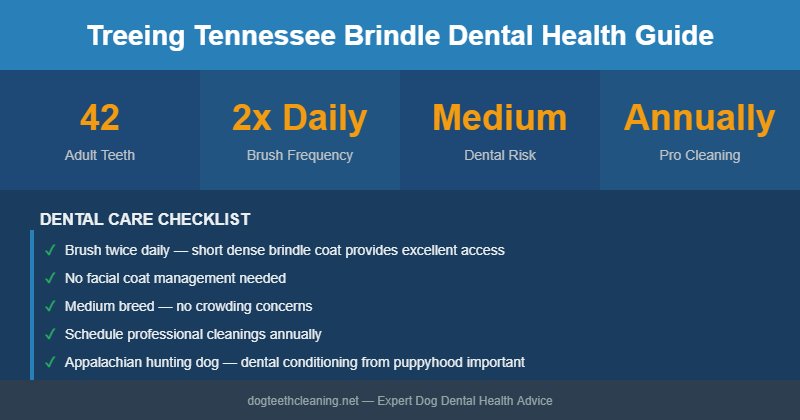 Treeing Tennessee Brindle Dental Health Guide

42
Adult Teeth

2x Daily
Brush Frequency

Medium
Dental Risk

Annually
Pro Cleaning

DENTAL CARE CHECKLIST

✓ Brush twice daily — short dense brindle coat provides excellent access
✓ No facial coat management needed
✓ Medium breed — no crowding concerns
✓ Schedule professional cleanings annually
✓ Appalachian hunting dog — dental conditioning from puppyhood important

dogteethcleaning.net — Expert Dog Dental Health Advice